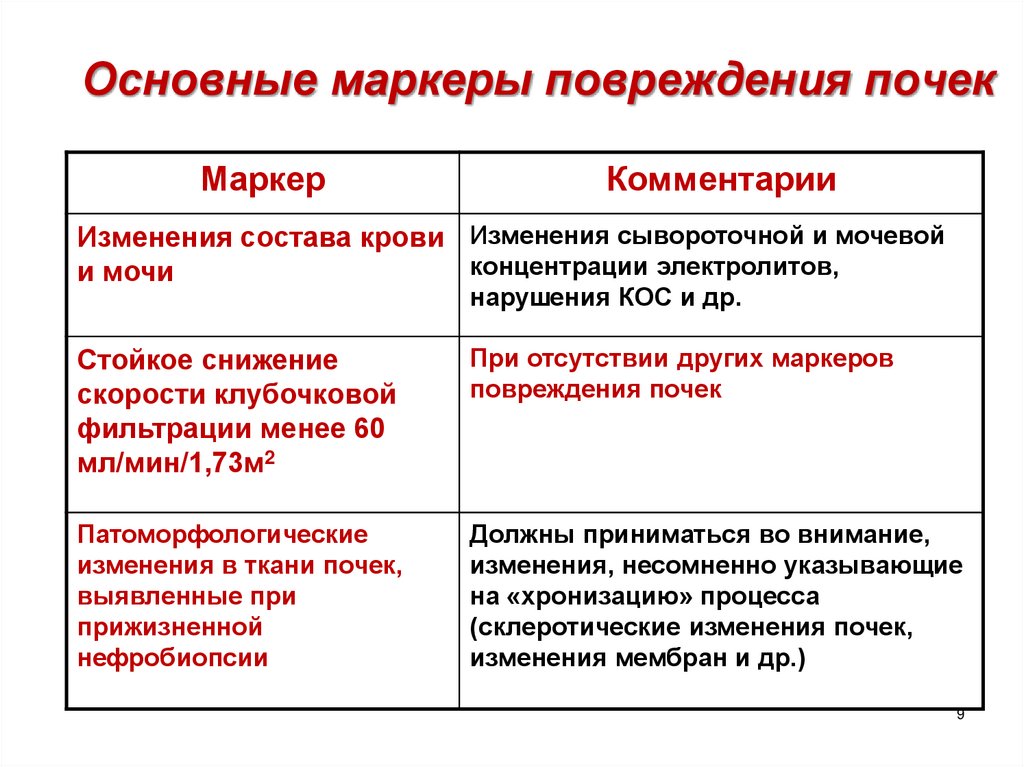 Основные маркеры повреждения почек

| Маркер | Комментарии |
|---|---|
| Изменения состава крови и мочи | Изменения сывороточной и мочевой концентрации электролитов, нарушения КОС и др. |
| Стойкое снижение скорости клубочковой фильтрации менее 60 мл/мин/1,73м$^2$ | При отсутствии других маркеров повреждения почек |
| Патоморфологические изменения в ткани почек, выявленные при прижизненной нефробиопсии | Должны приниматься во внимание, изменения, несомненно указывающие на «хронизацию» процесса (склеротические изменения почек, изменения мембран и др.) |

9